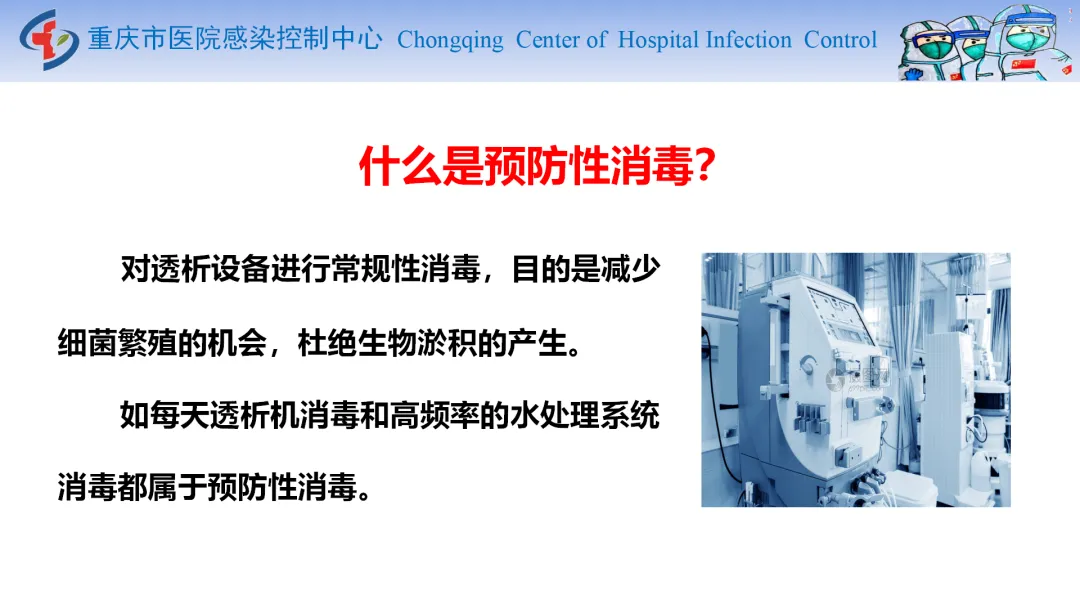 重庆市医院感染控制中心 Chongqing Center of Hospital Infection Control

什么是预防性消毒？

对透析设备进行常规性消毒，目的是减少细菌繁殖的机会，杜绝生物淤积的产生。

如每天透析机消毒和高频率的水处理系统消毒都属于预防性消毒。